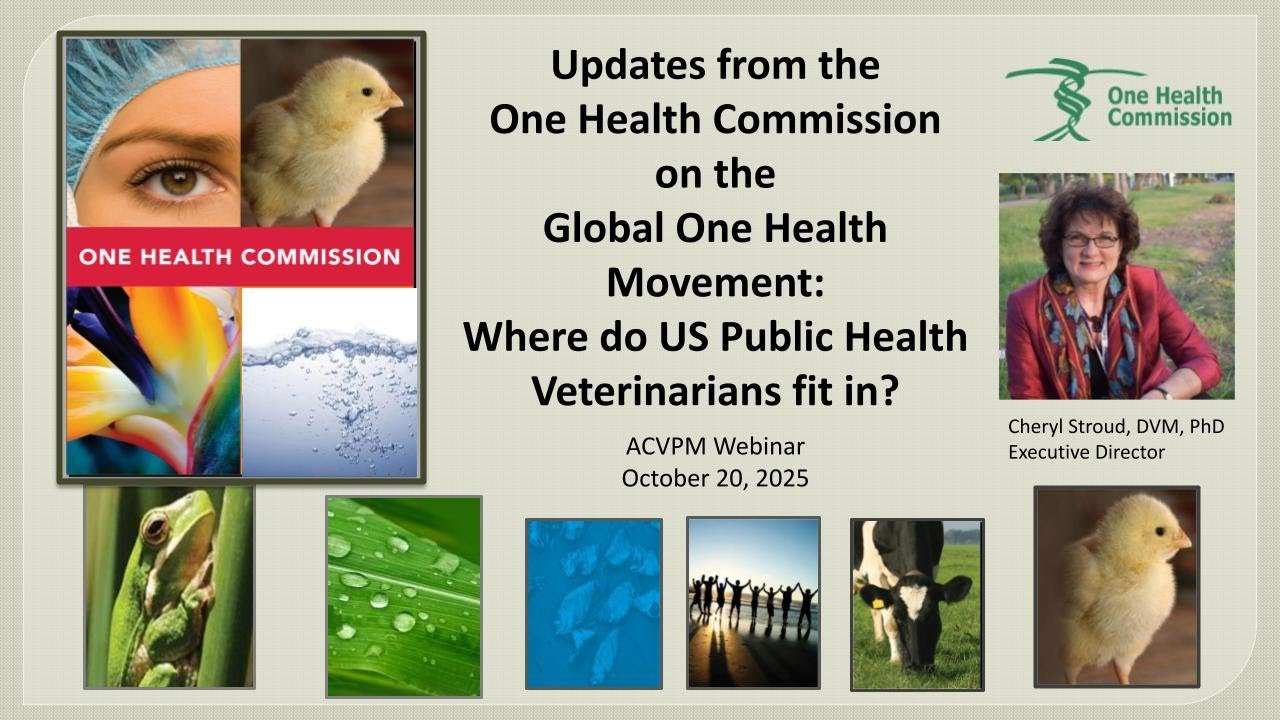 ONE HEALTH COMMISSION

Updates from the One Health Commission on the Global One Health Movement: Where do US Public Health Veterinarians fit in?

ACVPM Webinar
October 20, 2025

One Health Commission

Cheryl Stroud, DVM, PhD
Executive Director